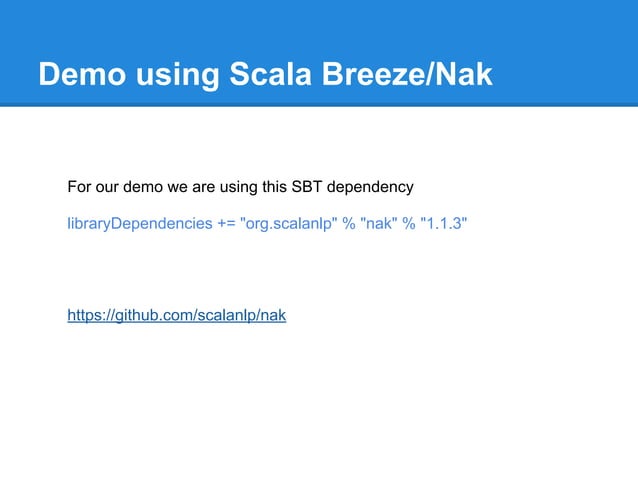 Demo using Scala Breeze/Nak

For our demo we are using this SBT dependency

libraryDependencies += "org.scalanlp" % "nak" % "1.1.3"

https://github.com/scalanlp/nak